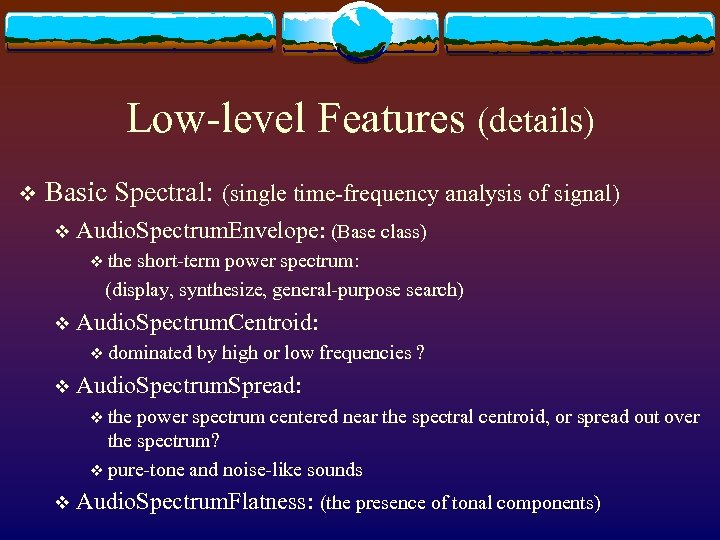 Low-level Features (details)

❖ Basic Spectral: (single time-frequency analysis of signal)

❖ AudioSpectrumEnvelope: (Base class)

❖ the short-term power spectrum: (display, synthesize, general-purpose search)

❖ AudioSpectrumCentroid:

❖ dominated by high or low frequencies ?

❖ AudioSpectrumSpread:

❖ the power spectrum centered near the spectral centroid, or spread out over the spectrum?

❖ pure-tone and noise-like sounds

❖ AudioSpectrumFlatness: (the presence of tonal components)